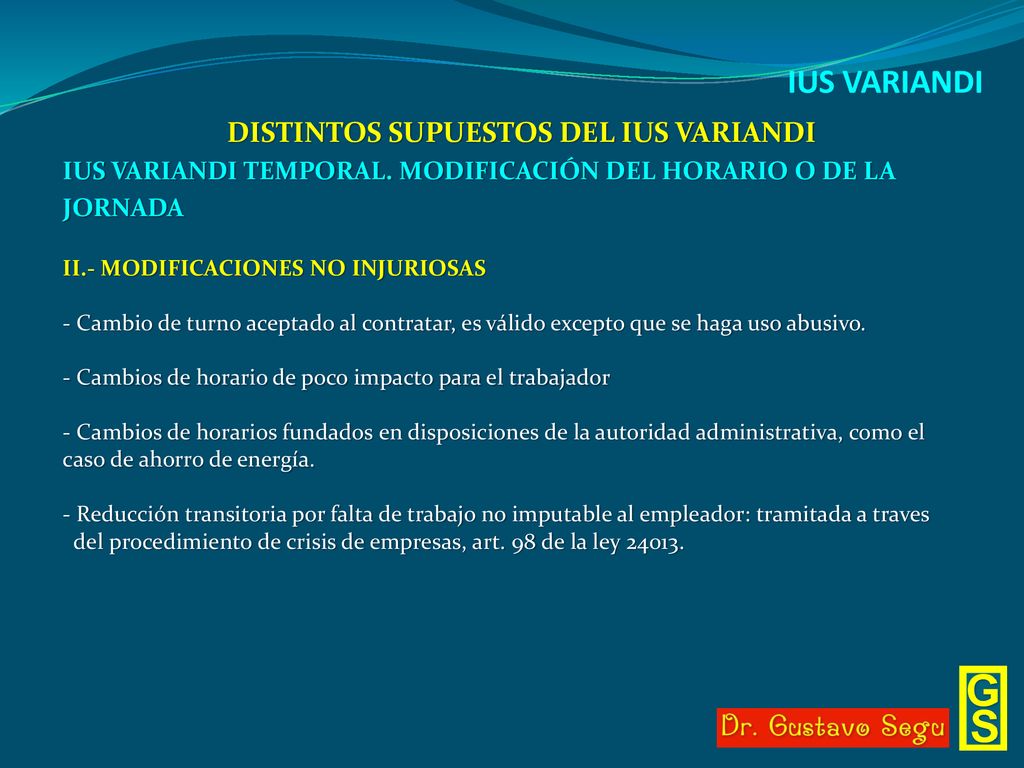 IUS VARIANDI

DISTINTOS SUPUESTOS DEL IUS VARIANDI

IUS VARIANDI TEMPORAL. MODIFICACIÓN DEL HORARIO O DE LA JORNADA

II.- MODIFICACIONES NO INJURIOSAS

- Cambio de turno aceptado al contratar, es válido excepto que se haga uso abusivo.

- Cambios de horario de poco impacto para el trabajador

- Cambios de horarios fundados en disposiciones de la autoridad administrativa, como el caso de ahorro de energía.

- Reducción transitoria por falta de trabajo no imputable al empleador: tramitada a traves del procedimiento de crisis de empresas, art. 98 de la ley 24013.

Dr. Gustavo Segu

GS